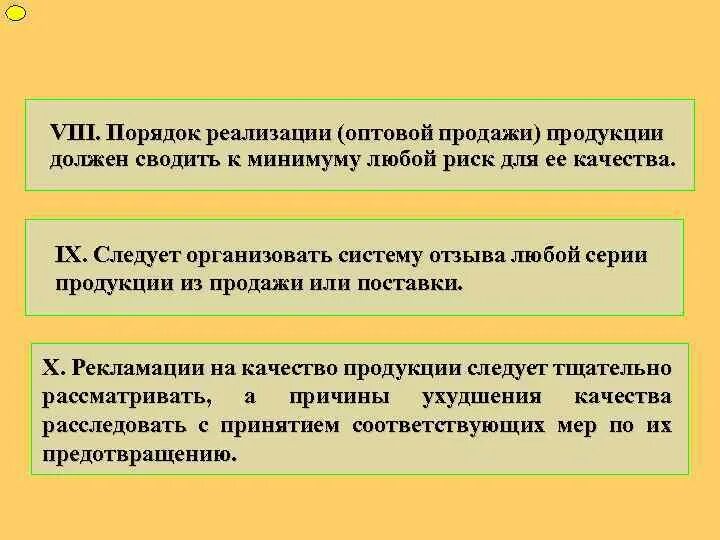 VIII. Порядок реализации (оптовой продажи) продукции должен сводить к минимуму любой риск для ее качества.

IX. Следует организовать систему отзыва любой серии продукции из продажи или поставки.

X. Рекламации на качество продукции следует тщательно рассматривать, а причины ухудшения качества расследовать с принятием соответствующих мер по их предотвращению.